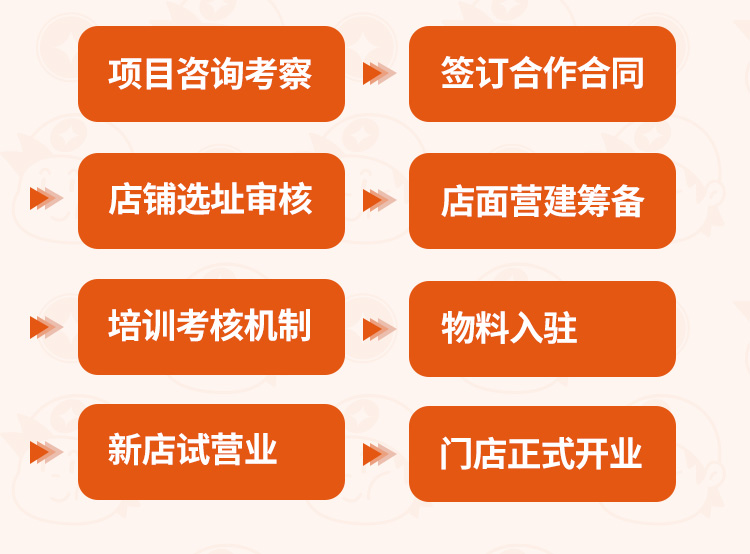 项目咨询考察

签订合作合同

店铺选址审核

店面营建筹备

培训考核机制

物料入驻

新店试营业

门店正式开业